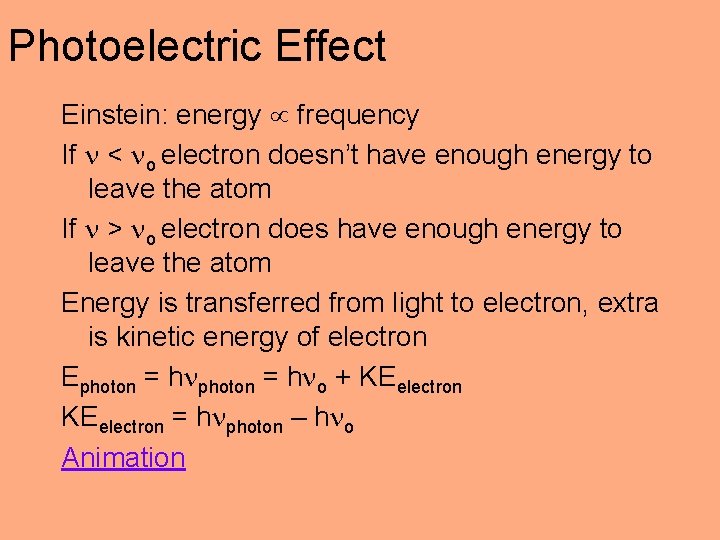 Photoelectric Effect

Einstein: energy $\propto$ frequency

If $\nu < \nu_o$ electron doesn't have enough energy to leave the atom

If $\nu > \nu_o$ electron does have enough energy to leave the atom

Energy is transferred from light to electron, extra is kinetic energy of electron

$E_{photon} = h\nu_{photon} = h\nu_o + KE_{electron}$

$KE_{electron} = h\nu_{photon} - h\nu_o$

Animation